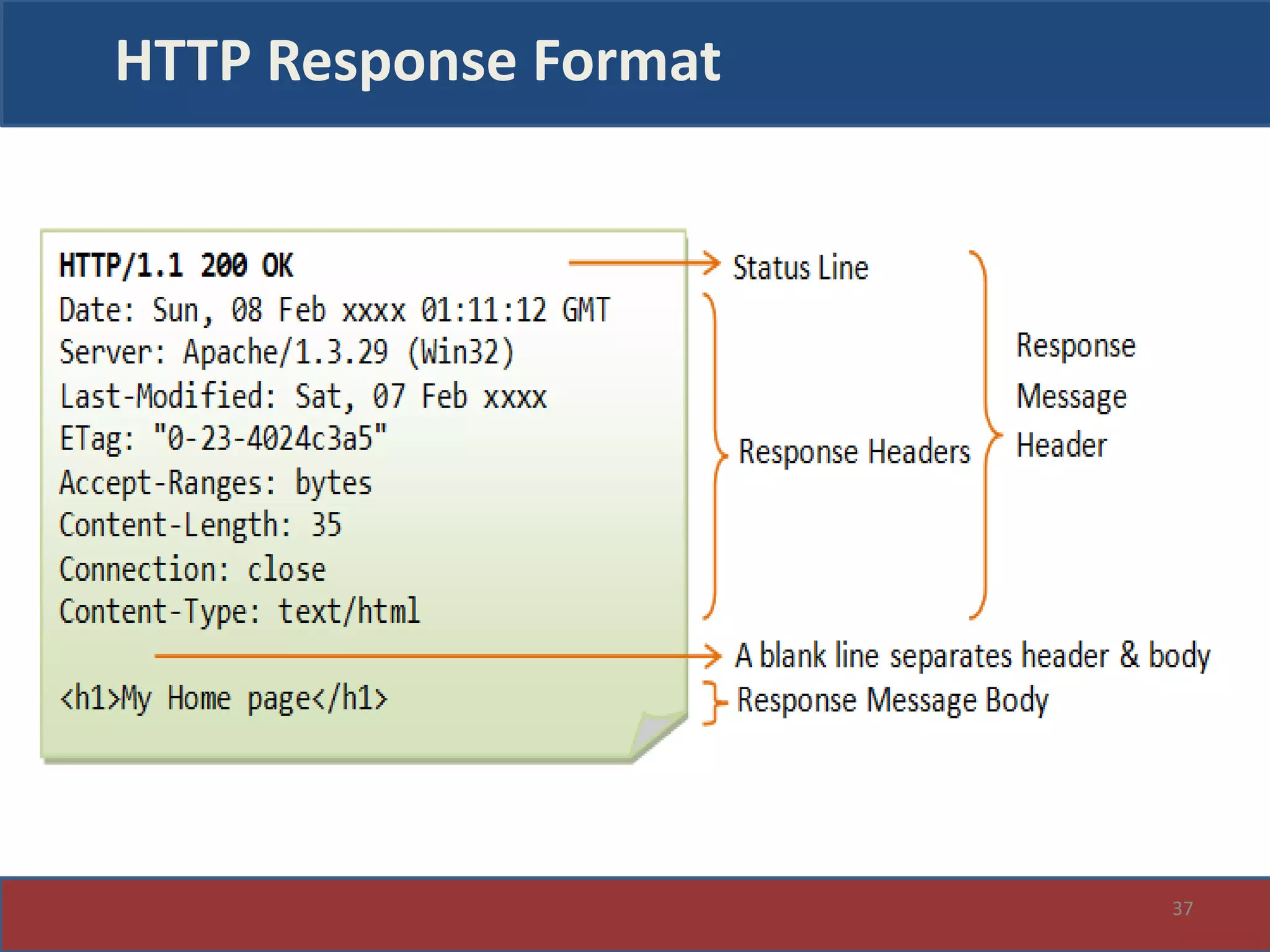 HTTP Response Format

HTTP/1.1 200 OK
Date: Sun, 08 Feb xxxx 01:11:12 GMT
Server: Apache/1.3.29 (Win32)
Last-Modified: Sat, 07 Feb xxxx
ETag: "0-23-4024c3a5"
Accept-Ranges: bytes
Content-Length: 35
Connection: close
Content-Type: text/html

<h1>My Home page</h1>

Status Line

Response Headers

Response Message Header

A blank line separates header & body

Response Message Body

37